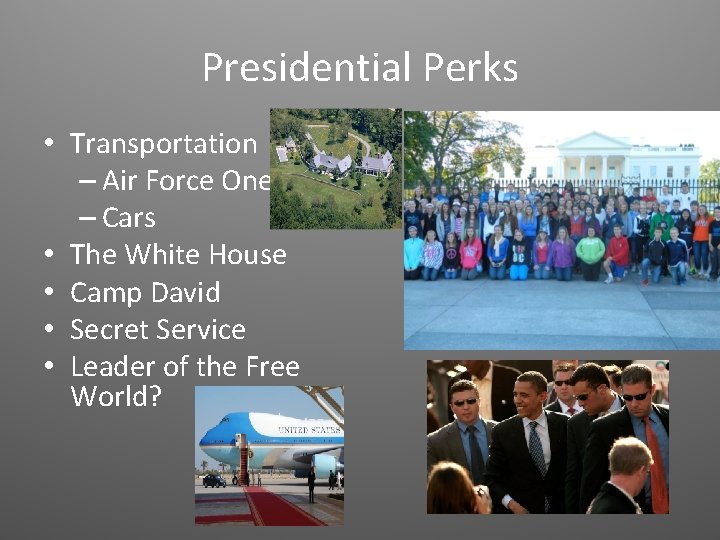 Presidential Perks

• Transportation
 – Air Force One
 – Cars
• The White House
• Camp David
• Secret Service
• Leader of the Free World?

UNITED STATES